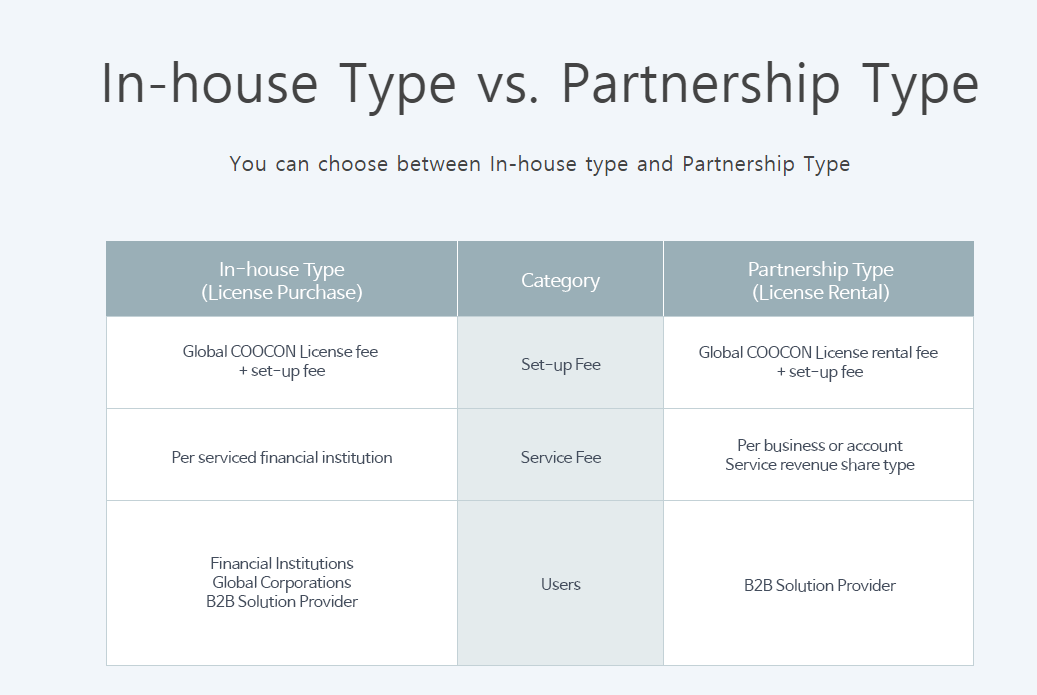 In-house Type vs. Partnership Type

You can choose between In-house type and Partnership Type

| In-house Type (License Purchase) | Category | Partnership Type (License Rental) |
|---|---|---|
| Global COOCON License fee + set-up fee | Set-up Fee | Global COOCON License rental fee + set-up fee |
| Per serviced financial institution | Service Fee | Per business or account Service revenue share type |
| Financial Institutions Global Corporations B2B Solution Provider | Users | B2B Solution Provider |